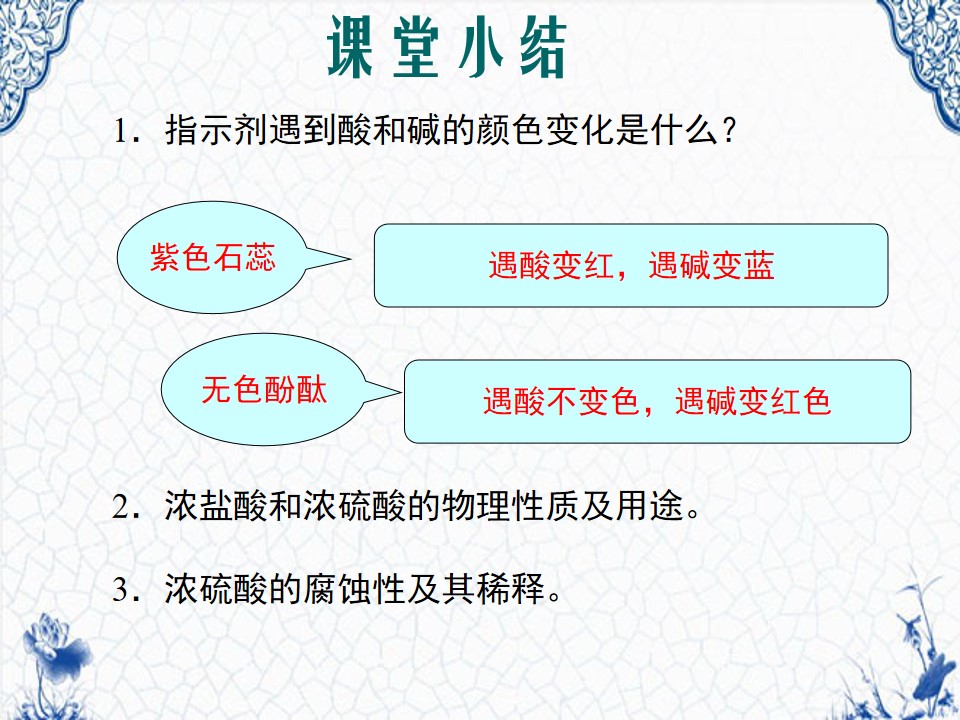 课堂小结

1．指示剂遇到酸和碱的颜色变化是什么？

紫色石蕊

遇酸变红，遇碱变蓝

无色酚酞

遇酸不变色，遇碱变红色

2．浓盐酸和浓硫酸的物理性质及用途。

3．浓硫酸的腐蚀性及其稀释。